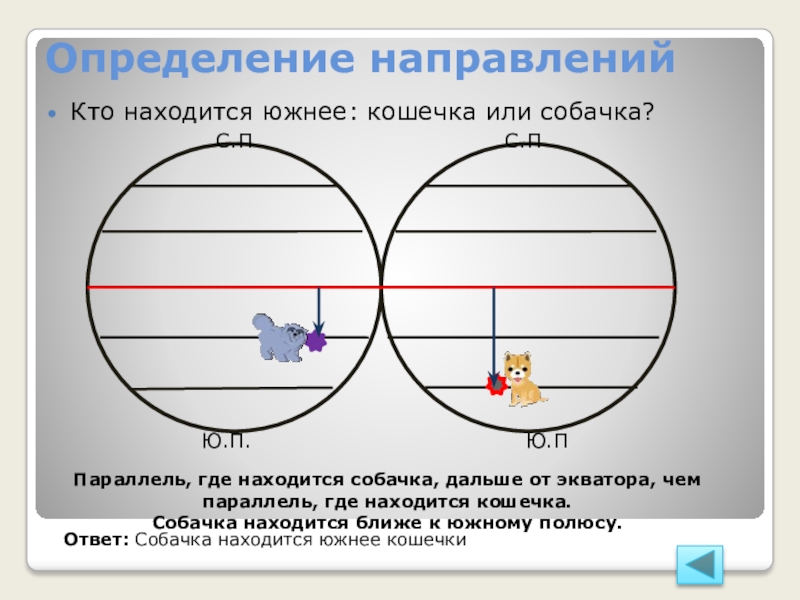 Определение направлений

• Кто находится южнее: кошечка или собачка?

С.П

С.П

Ю.П.

Ю.П

Параллель, где находится собачка, дальше от экватора, чем параллель, где находится кошечка.
Собачка находится ближе к южному полюсу.

Ответ: Собачка находится южнее кошечки